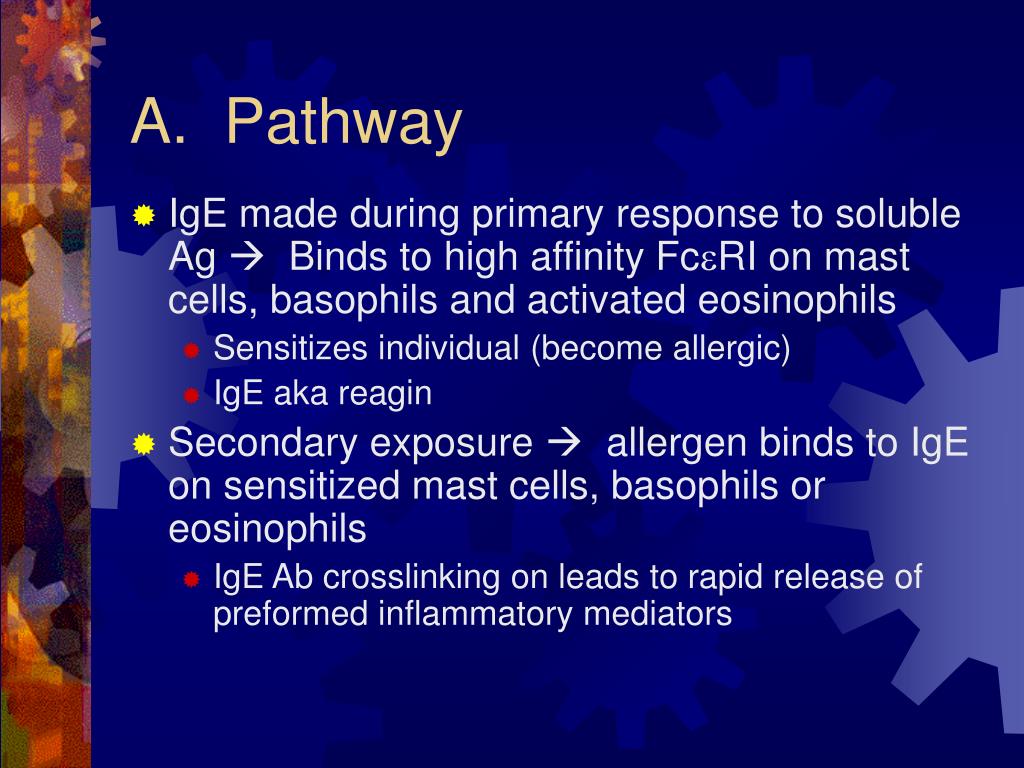 A. Pathway

IgE made during primary response to soluble Ag → Binds to high affinity FcεRI on mast cells, basophils and activated eosinophils

Sensitizes individual (become allergic)

IgE aka reagin

Secondary exposure → allergen binds to IgE on sensitized mast cells, basophils or eosinophils

IgE Ab crosslinking on leads to rapid release of preformed inflammatory mediators